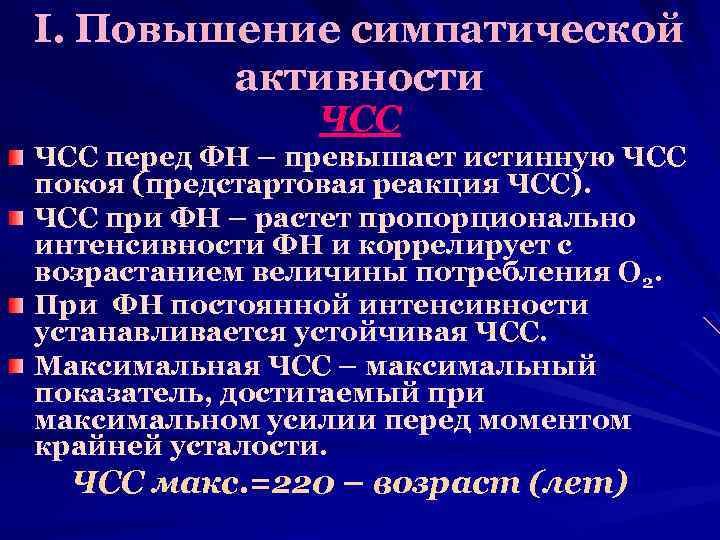 I. Повышение симпатической активности

ЧСС

ЧСС перед ФН – превышает истинную ЧСС покоя (предстартовая реакция ЧСС).

ЧСС при ФН – растет пропорционально интенсивности ФН и коррелирует с возрастанием величины потребления $O_2$.

При ФН постоянной интенсивности устанавливается устойчивая ЧСС.

Максимальная ЧСС – максимальный показатель, достигаемый при максимальном усилии перед моментом крайней усталости.

ЧСС макс.=220 – возраст (лет)